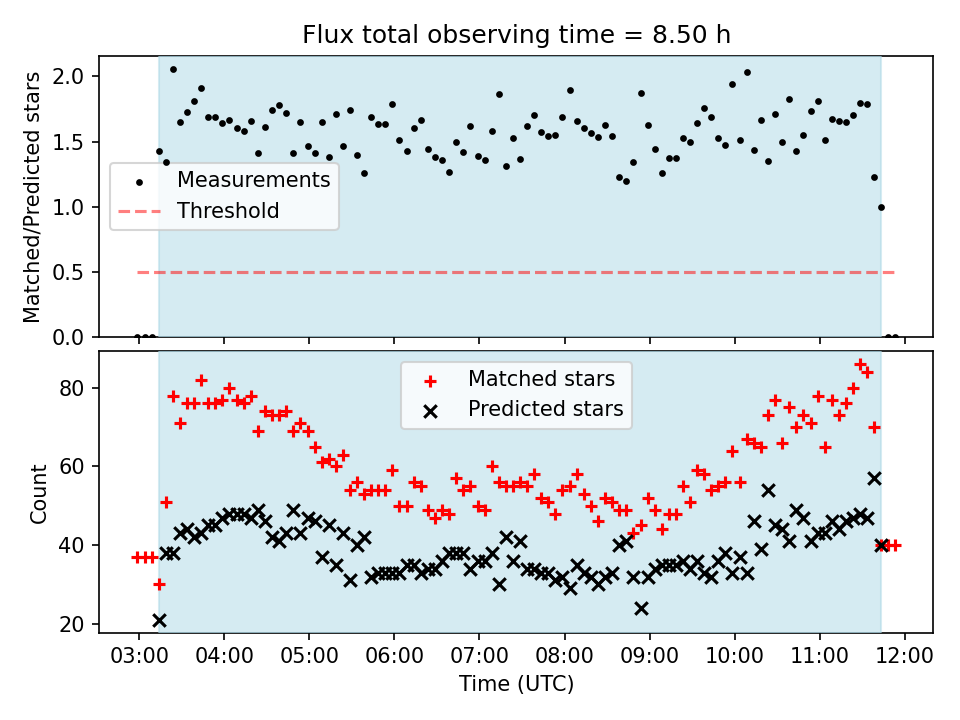 Flux total observing time = 8.50 h

Matched/Predicted stars

2.0
1.5
1.0
0.5
0.0

Measurements
Threshold

Count

80
60
40
20

Matched stars
Predicted stars

03:00 04:00 05:00 06:00 07:00 08:00 09:00 10:00 11:00 12:00

Time (UTC)